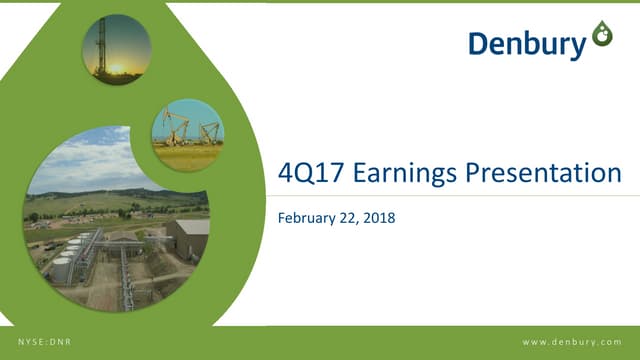 Denbury

4Q17 Earnings Presentation

February 22, 2018

NYSE:DNR

www.denbury.com